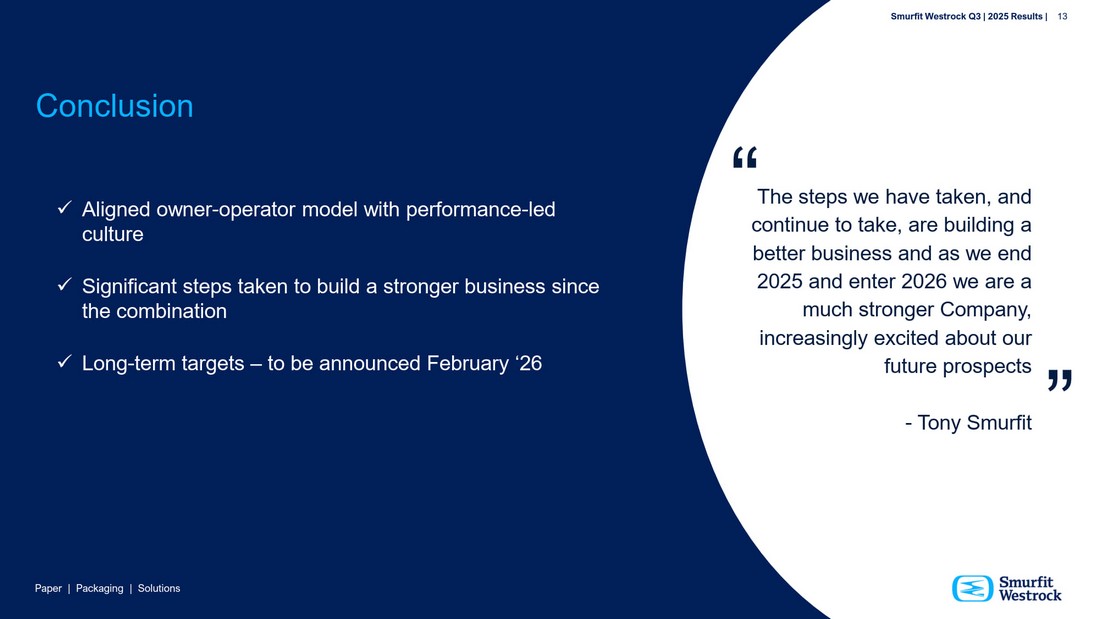 Smurfit Westrock Q3 | 2025 Results | 13

Conclusion

✓ Aligned owner-operator model with performance-led culture

✓ Significant steps taken to build a stronger business since the combination

✓ Long-term targets – to be announced February ‘26

“

The steps we have taken, and continue to take, are building a better business and as we end 2025 and enter 2026 we are a much stronger Company, increasingly excited about our future prospects

”

- Tony Smurfit

Paper | Packaging | Solutions

Smurfit Westrock